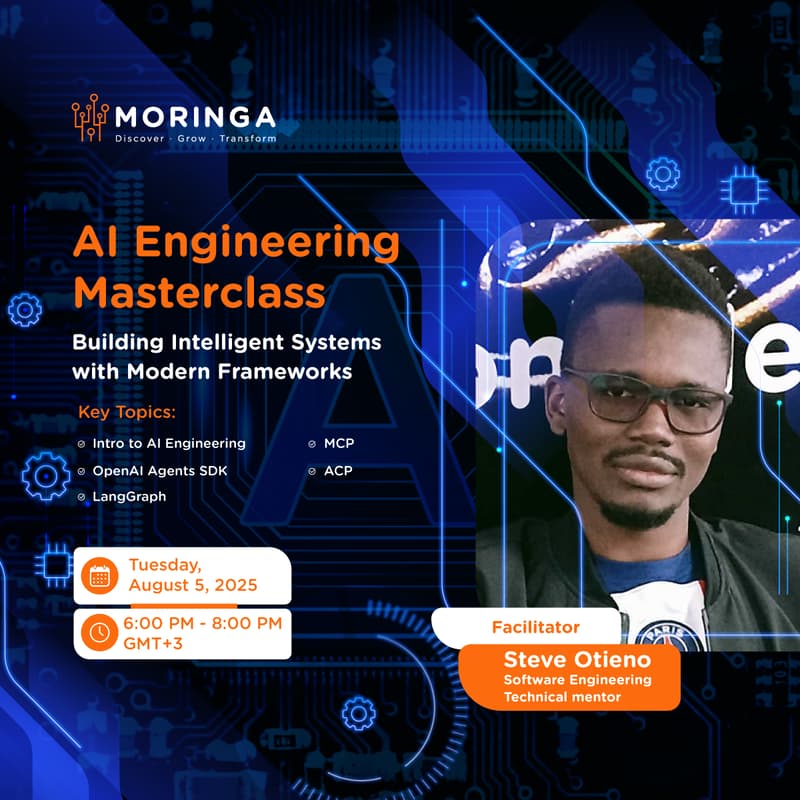 MORINGA
Discover · Grow · Transform

AI Engineering Masterclass

Building Intelligent Systems with Modern Frameworks

Key Topics:

Intro to AI Engineering
OpenAI Agents SDK
LangGraph
MCP
ACP

Tuesday, August 5, 2025

6:00 PM - 8:00 PM GMT+3

Facilitator

Steve Otieno
Software Engineering
Technical mentor